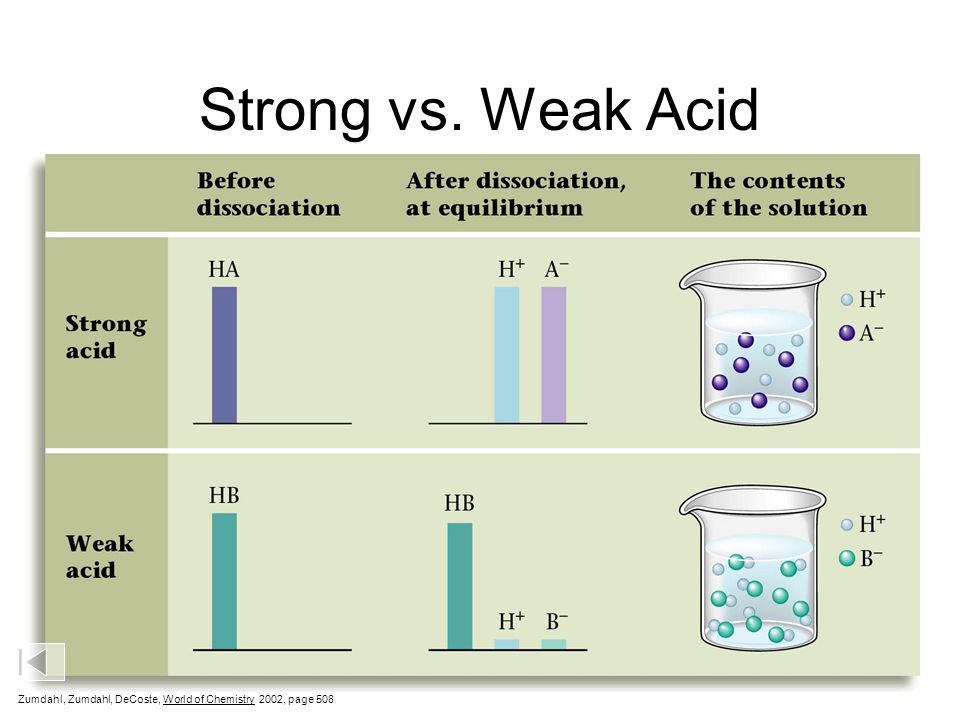 Strong vs. Weak Acid

| | Before dissociation | After dissociation, at equilibrium | The contents of the solution |
|---|---|---|---|
| Strong acid | HA | $H^+$ $A^-$ | $H^+$ $A^-$ |
| Weak acid | HB | HB $H^+$ $B^-$ | $H^+$ $B^-$ |

Zumdahl, Zumdahl, DeCoste, World of Chemistry 2002, page 508